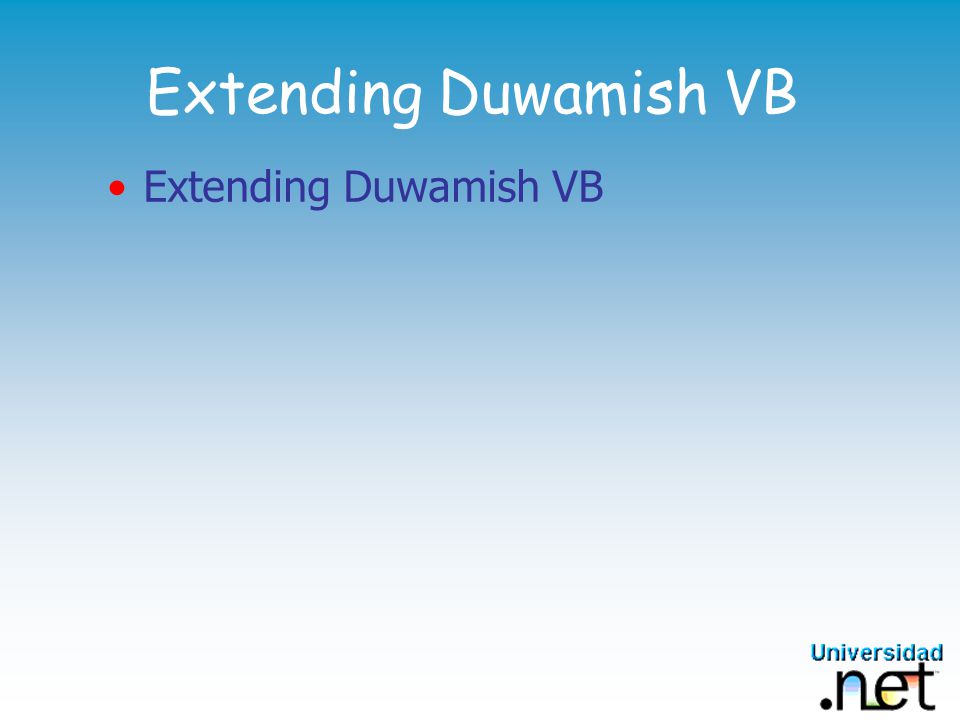 Extending Duwamish VB

• Extending Duwamish VB

Universidad
.net